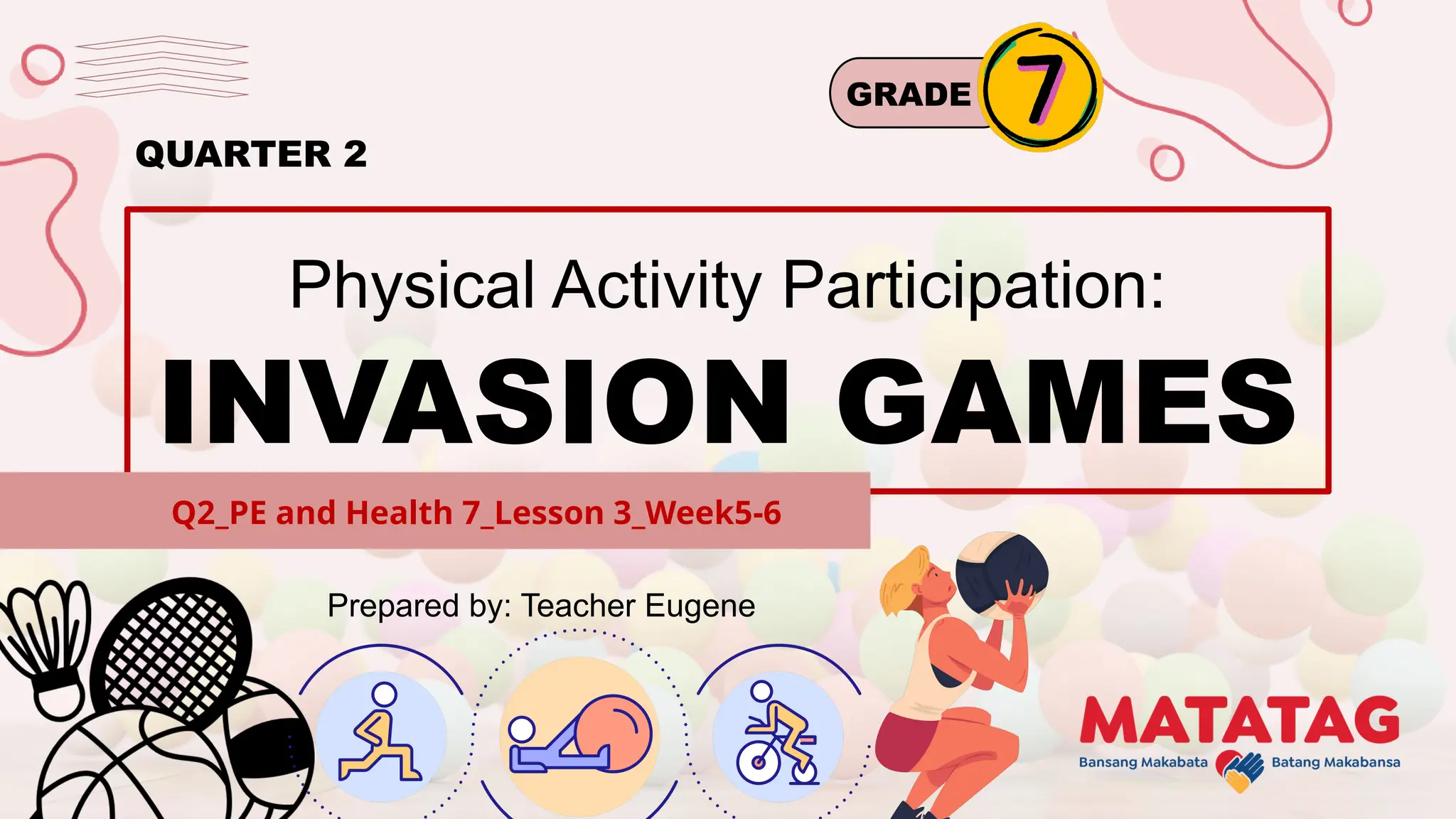 GRADE 7

QUARTER 2

Physical Activity Participation:

INVASION GAMES

Q2_PE and Health 7_Lesson 3_Week5-6

Prepared by: Teacher Eugene

MATATAG
Bansang Makabata Batang Makabansa